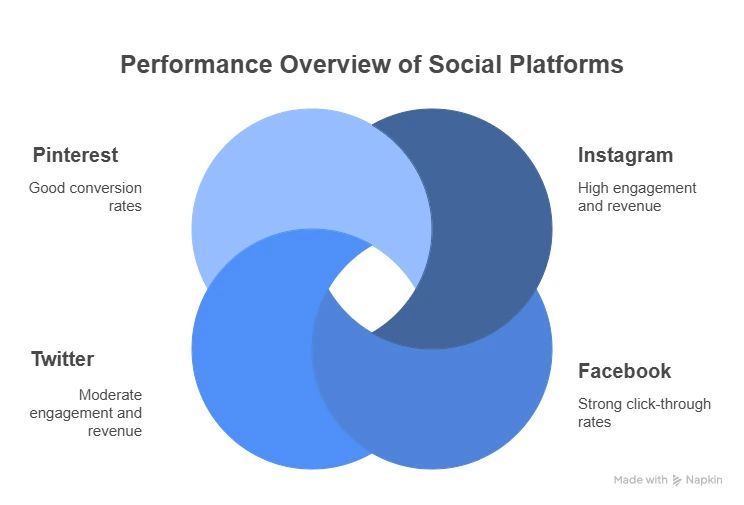 Performance Overview of Social Platforms

Pinterest

Good conversion rates

Instagram

High engagement and revenue

Twitter

Moderate engagement and revenue

Facebook

Strong click-through rates

Made with Napkin